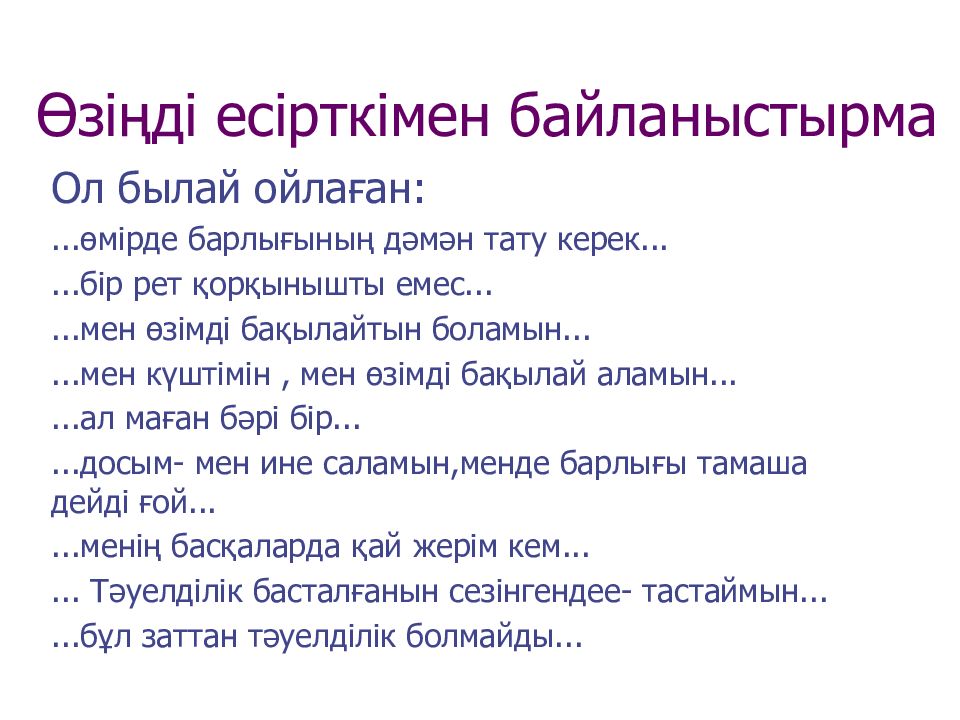 Өзіңді есірткімен байланыстырма

Ол былай ойлаған:

...өмірде барлығының дәмән тату керек...

...бір рет қорқынышты емес...

...мен өзімді бақылайтын боламын...

...мен күштімін , мен өзімді бақылай аламын...

...ал маған бәрі бір...

...досым- мен ине саламын,менде барлығы тамаша дейді ғой...

...менің басқаларда қай жерім кем...

... Тәуелділік басталғанын сезінгендее- тастаймын...

...бұл заттан тәуелділік болмайды...